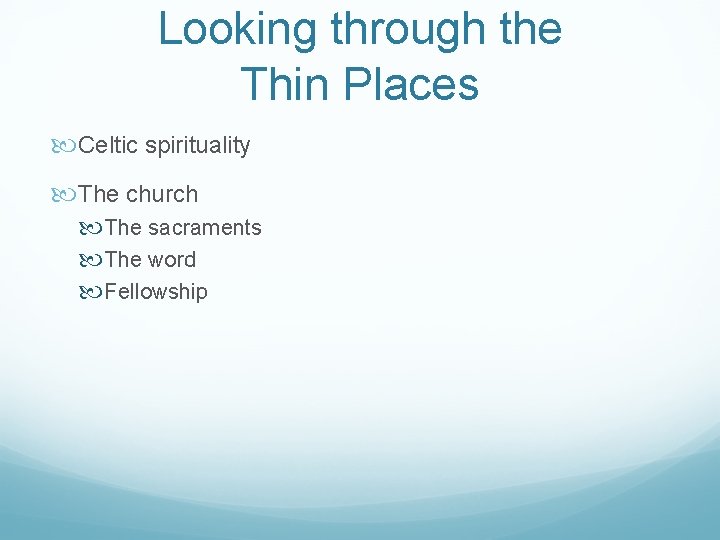 Looking through the Thin Places

Celtic spirituality

The church

The sacraments

The word

Fellowship